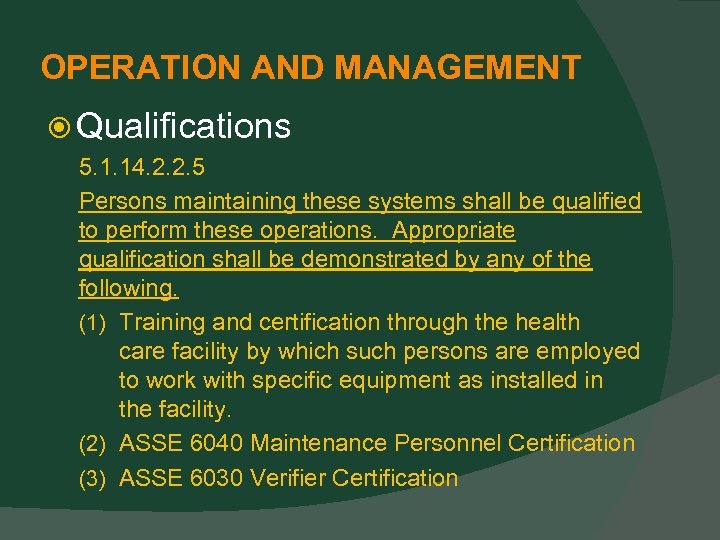 OPERATION AND MANAGEMENT

Qualifications

5.1.14.2.2.5

Persons maintaining these systems shall be qualified to perform these operations. Appropriate qualification shall be demonstrated by any of the following.

(1) Training and certification through the health care facility by which such persons are employed to work with specific equipment as installed in the facility.

(2) ASSE 6040 Maintenance Personnel Certification

(3) ASSE 6030 Verifier Certification